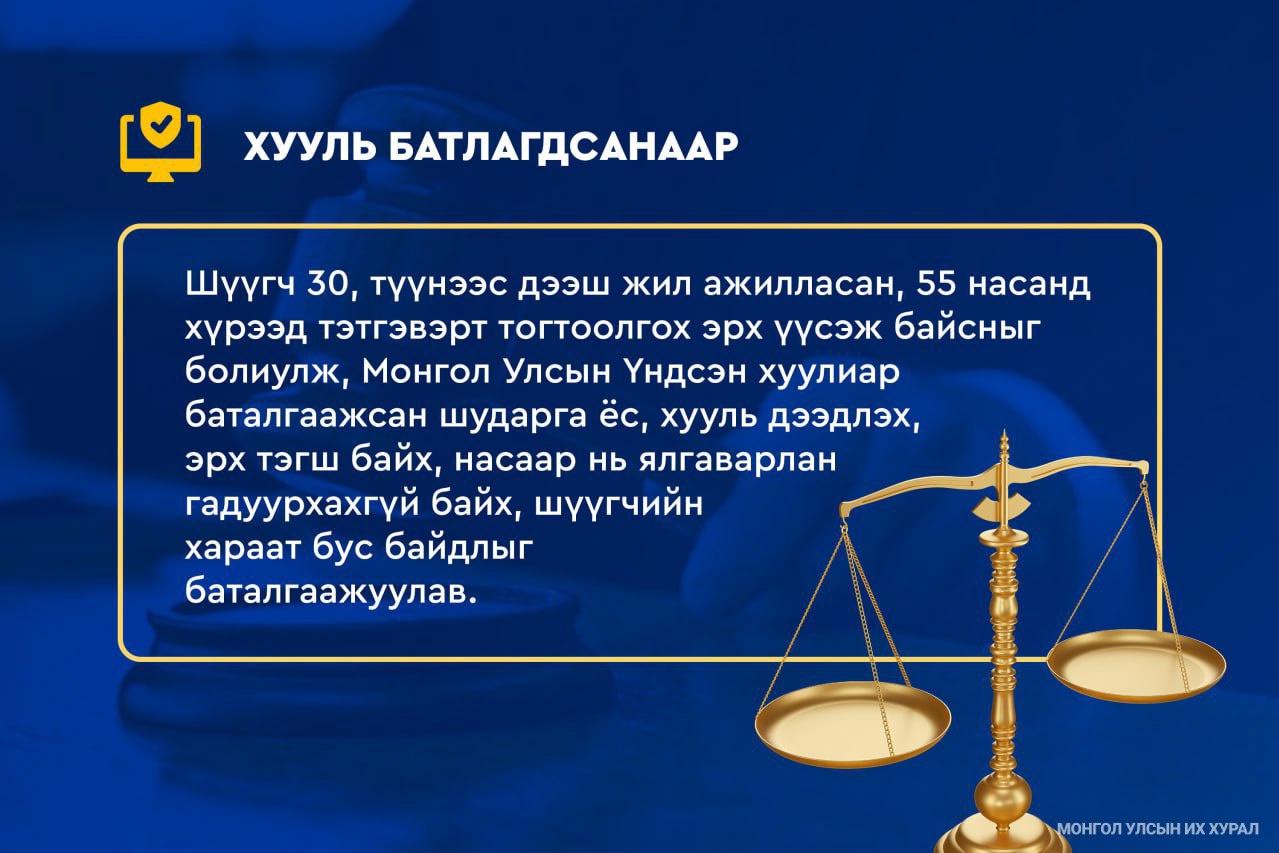 ХУУЛЬ БАТЛАГДСАНААР

Шүүгч 30, түүнээс дээш жил ажилласан, 55 насанд хүрээд тэтгэвэрт тогтоолгох эрх үүсэж байсныг болиулж, Монгол Улсын Үндсэн хуулиар баталгаажсан шударга ёс, хууль дээдлэх, эрх тэгш байх, насаар нь ялгаварлан гадуурхахгүй байх, шүүгчийн хараат бус байдлыг баталгаажуулав.

МОНГОЛ УЛСЫН ИХ ХУРАЛ